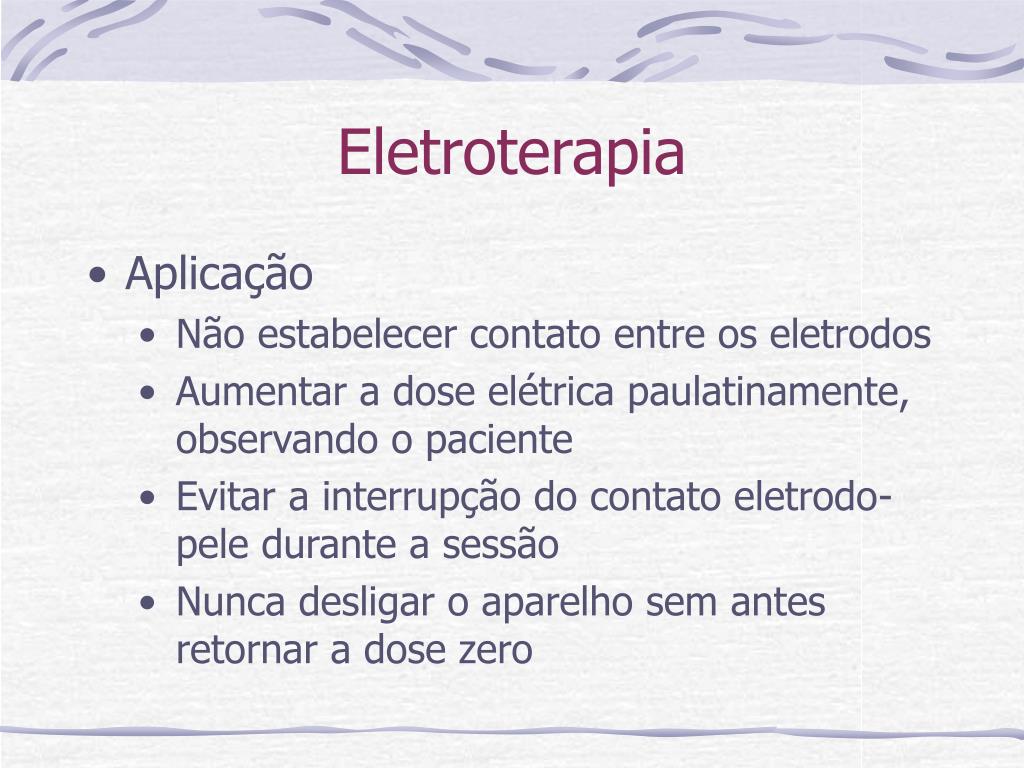 Eletroterapia

• Aplicação
  • Não estabelecer contato entre os eletrodos
  • Aumentar a dose elétrica paulatinamente, observando o paciente
  • Evitar a interrupção do contato eletrodo-pele durante a sessão
  • Nunca desligar o aparelho sem antes retornar a dose zero